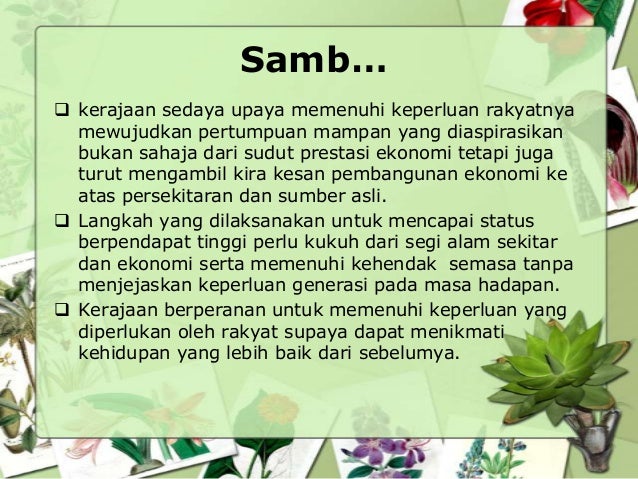 Samb...

☐ kerajaan sedaya upaya memenuhi keperluan rakyatnya mewujudkan pertumpuan mampan yang diaspirasikan bukan sahaja dari sudut prestasi ekonomi tetapi juga turut mengambil kira kesan pembangunan ekonomi ke atas persekitaran dan sumber asli.

☐ Langkah yang dilaksanakan untuk mencapai status berpendapat tinggi perlu kukuh dari segi alam sekitar dan ekonomi serta memenuhi kehendak semasa tanpa menjejaskan keperluan generasi pada masa hadapan.

☐ Kerajaan berperanan untuk memenuhi keperluan yang diperlukan oleh rakyat supaya dapat menikmati kehidupan yang lebih baik dari sebelumya.